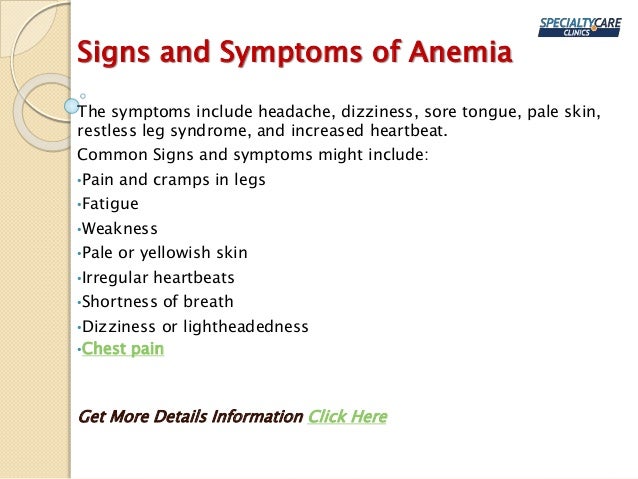 SPECIALTYCARE CLINICS

Signs and Symptoms of Anemia

The symptoms include headache, dizziness, sore tongue, pale skin, restless leg syndrome, and increased heartbeat.

Common Signs and symptoms might include:

•Pain and cramps in legs
•Fatigue
•Weakness
•Pale or yellowish skin
•Irregular heartbeats
•Shortness of breath
•Dizziness or lightheadedness
•Chest pain

Get More Details Information Click Here